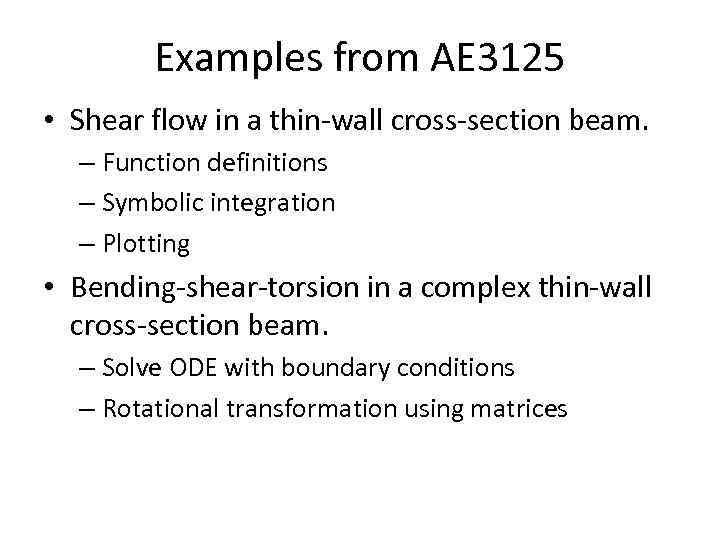 Examples from AE3125

• Shear flow in a thin-wall cross-section beam.
– Function definitions
– Symbolic integration
– Plotting

• Bending-shear-torsion in a complex thin-wall cross-section beam.
– Solve ODE with boundary conditions
– Rotational transformation using matrices